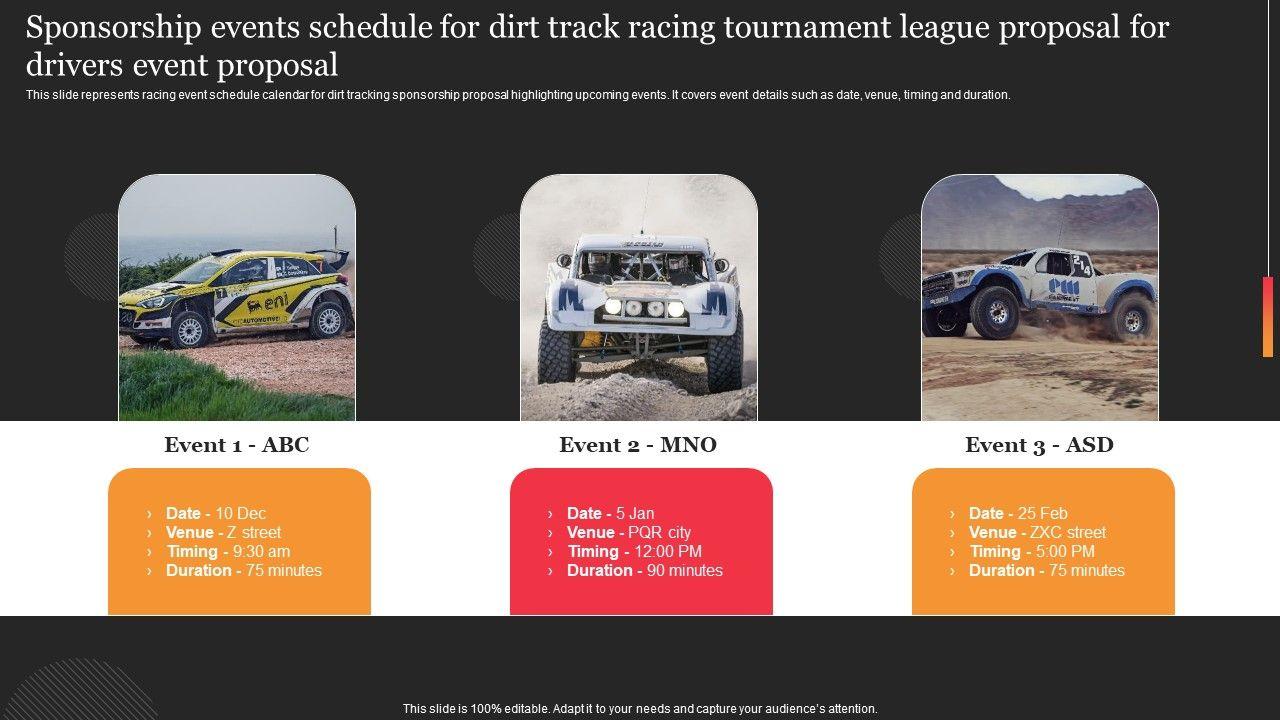 Sponsorship events schedule for dirt track racing tournament league proposal for drivers event proposal

This slide represents racing event schedule calendar for dirt tracking sponsorship proposal highlighting upcoming events. It covers event details such as date, venue, timing and duration.

Event 1 - ABC

› Date - 10 Dec
› Venue - Z street
› Timing - 9:30 am
› Duration - 75 minutes

Event 2 - MNO

› Date - 5 Jan
› Venue - PQR city
› Timing - 12:00 PM
› Duration - 90 minutes

Event 3 - ASD

› Date - 25 Feb
› Venue - ZXC street
› Timing - 5:00 PM
› Duration - 75 minutes

This slide is 100% editable. Adapt it to your needs and capture your audience's attention.